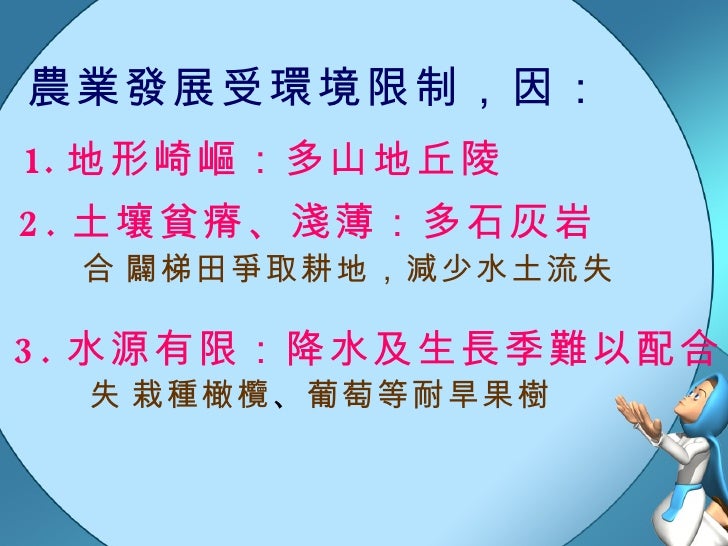 農業發展受環境限制，因：

1. 地形崎嶇：多山地丘陵

2. 土壤貧瘠、淺薄：多石灰岩

合 闢梯田爭取耕地，減少水土流失

3. 水源有限：降水及生長季難以配合

失 栽種橄欖、葡萄等耐旱果樹